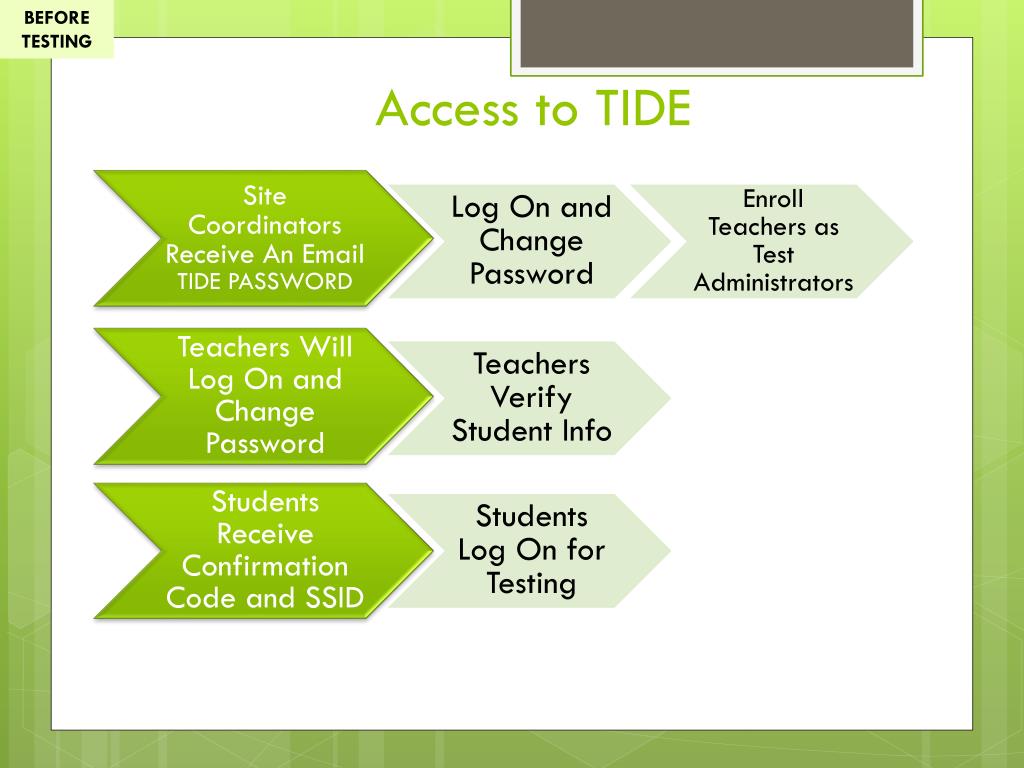 BEFORE TESTING

Access to TIDE

Site Coordinators Receive An Email TIDE PASSWORD

Log On and Change Password

Enroll Teachers as Test Administrators

Teachers Will Log On and Change Password

Teachers Verify Student Info

Students Receive Confirmation Code and SSID

Students Log On for Testing